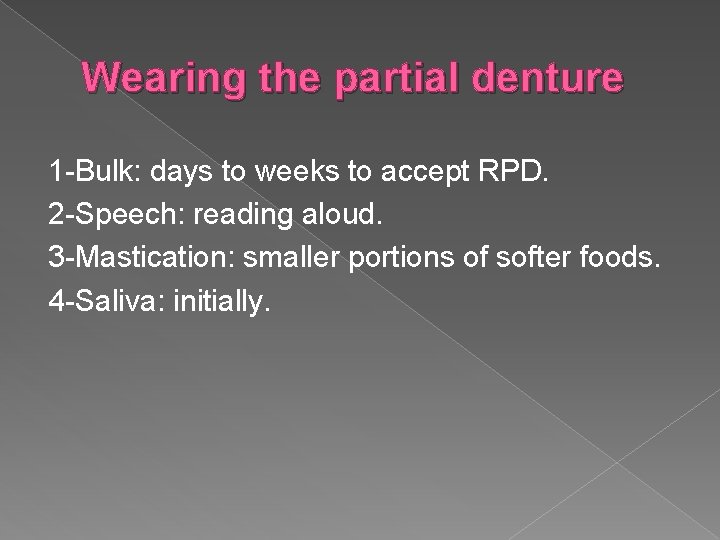 Wearing the partial denture

1-Bulk: days to weeks to accept RPD.
2-Speech: reading aloud.
3-Mastication: smaller portions of softer foods.
4-Saliva: initially.